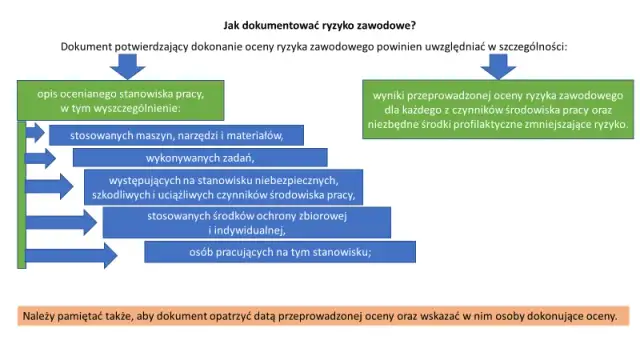 Jak dokumentować ryzyko zawodowe?

Dokument potwierdzający dokonanie oceny ryzyka zawodowego powinien uwzględniać w szczególności:

opis ocenianego stanowiska pracy, w tym wyszczególnienie:

stosowanych maszyn, narzędzi i materiałów,

wykonywanych zadań,

występujących na stanowisku niebezpiecznych, szkodliwych i uciążliwych czynników środowiska pracy,

stosowanych środków ochrony zbiorowej i indywidualnej,

osób pracujących na tym stanowisku;

wyniki przeprowadzonej oceny ryzyka zawodowego dla każdego z czynników środowiska pracy oraz niezbędne środki profilaktyczne zmniejszające ryzyko.

Należy pamiętać także, aby dokument opatrzyć datą przeprowadzonej oceny oraz wskazać w nim osoby dokonujące oceny.